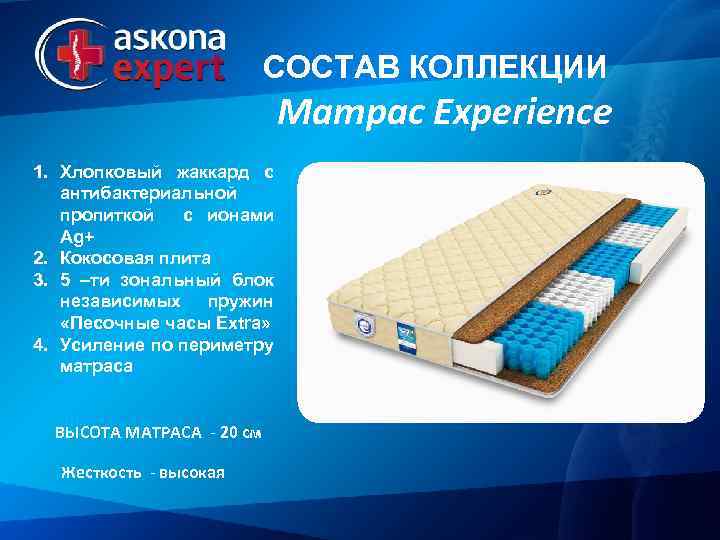 askona expert

СОСТАВ КОЛЛЕКЦИИ

Матрас Experience

1. Хлопковый жаккард с антибактериальной пропиткой с ионами Ag+
2. Кокосовая плита
3. 5 –ти зональный блок независимых пружин «Песочные часы Extra»
4. Усиление по периметру матраса

ВЫСОТА МАТРАСА - 20 см

Жесткость - высокая